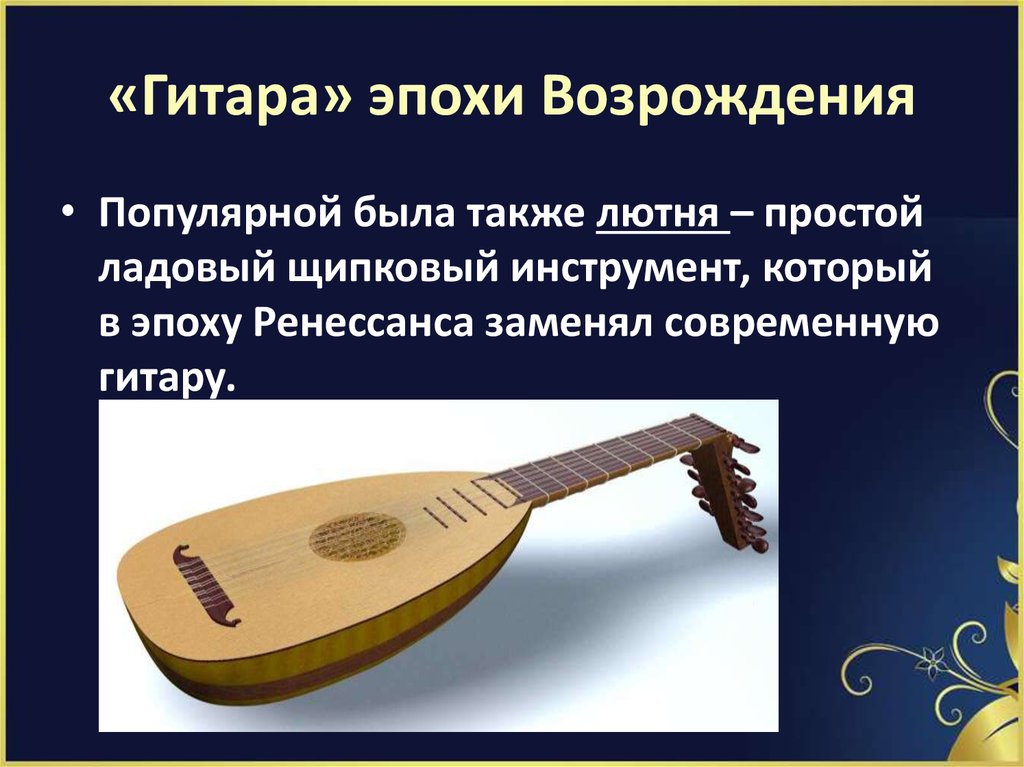 «Гитара» эпохи Возрождения

• Популярной была также лютня – простой ладовый щипковый инструмент, который в эпоху Ренессанса заменял современную гитару.